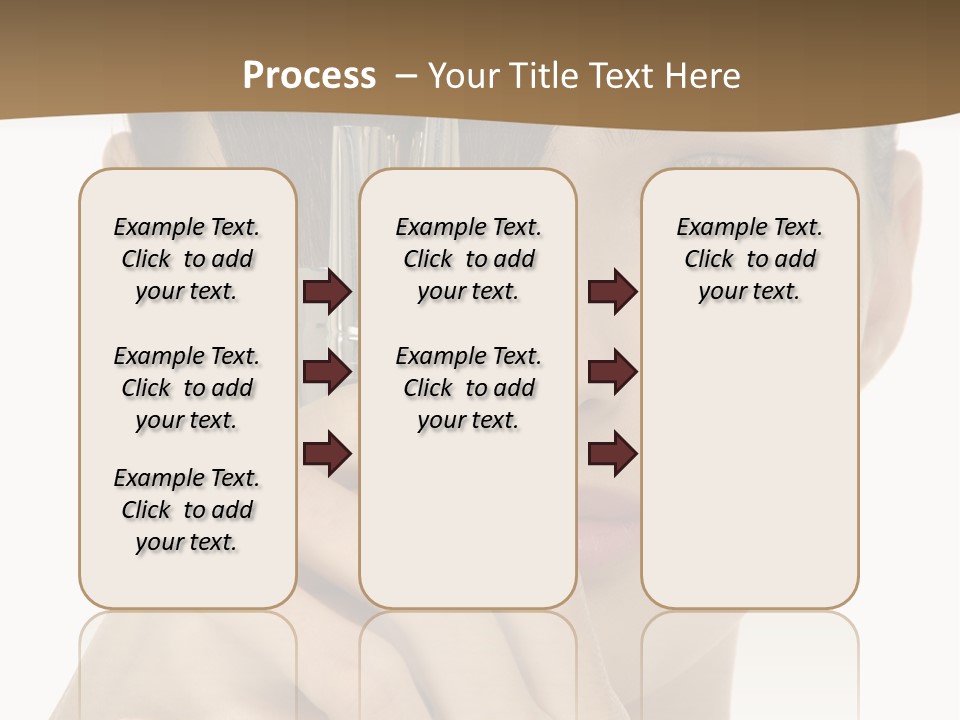 Process – Your Title Text Here

Example Text. Click to add your text.

Example Text. Click to add your text.

Example Text. Click to add your text.

Example Text. Click to add your text.

Example Text. Click to add your text.

Example Text. Click to add your text.